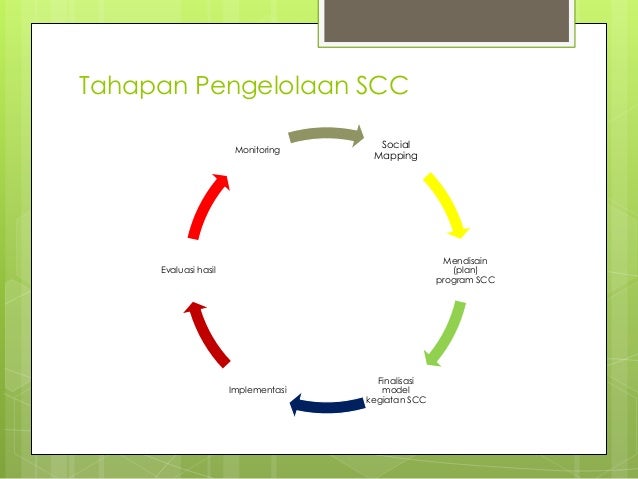 Tahapan Pengelolaan SCC

Social Mapping

Mendisain (plan) program SCC

Finalisasi model kegiatan SCC

Implementasi

Evaluasi hasil

Monitoring